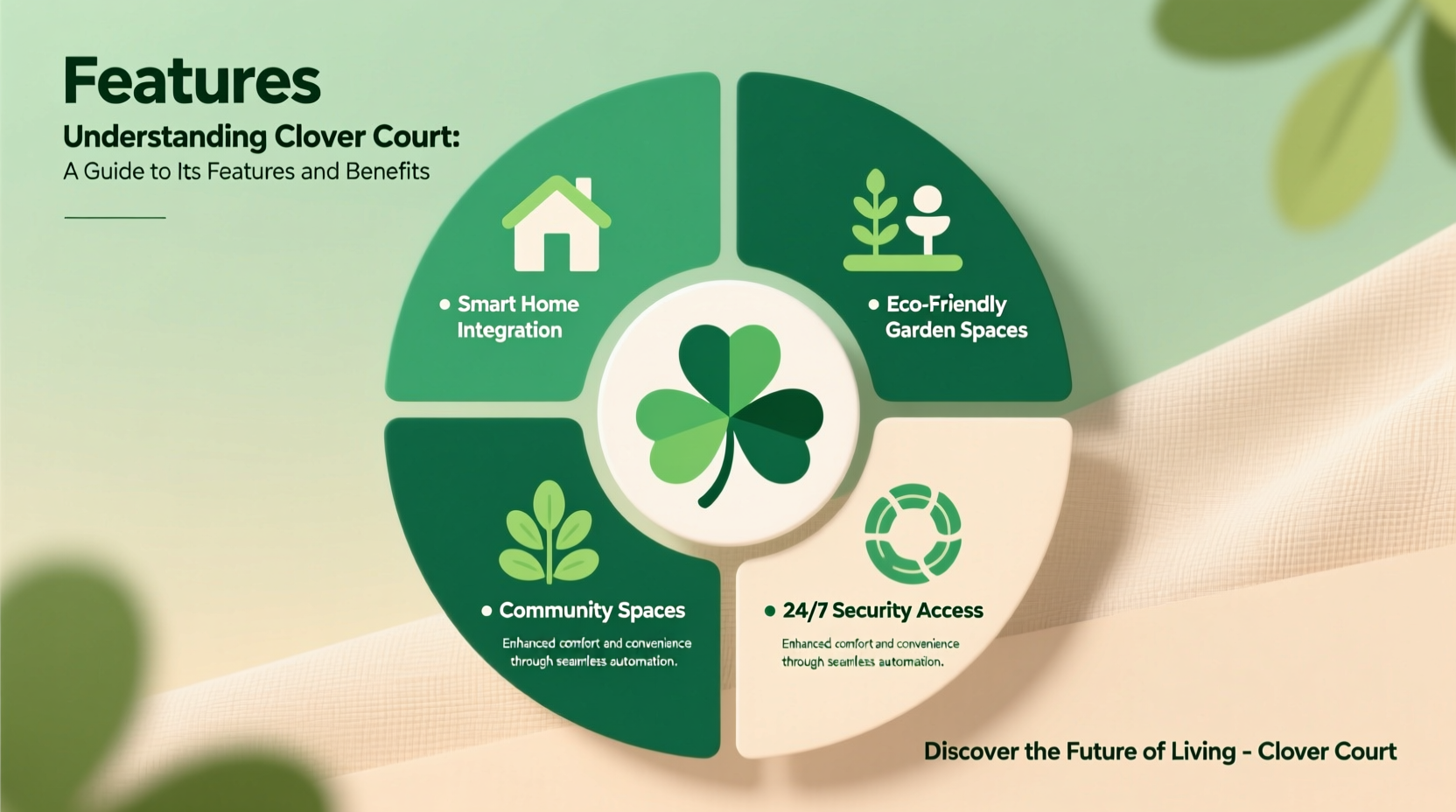 Features

Understanding Clover Court:

A Guide to Its Features and Benefits

• Smart Home Integration

• Eco-Friendly Garden Spaces

• Community Spaces

Enhanced comfort and convenience through seamless automation.

• 24/7 Security Access

Enhanced comfort and convenience through seamless automation.

Discover the Future of Living - Clover Court